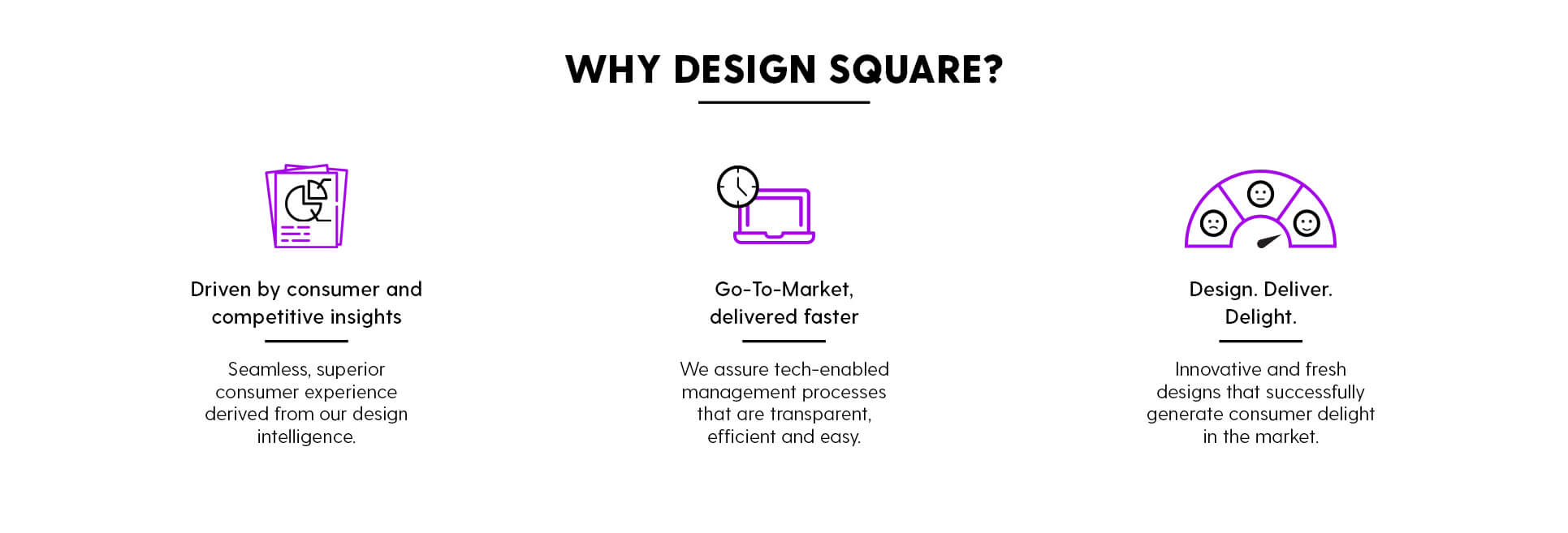 WHY DESIGN SQUARE?

Driven by consumer and competitive insights

Seamless, superior consumer experience derived from our design intelligence.

Go-To-Market, delivered faster

We assure tech-enabled management processes that are transparent, efficient and easy.

Design. Deliver. Delight.

Innovative and fresh designs that successfully generate consumer delight in the market.